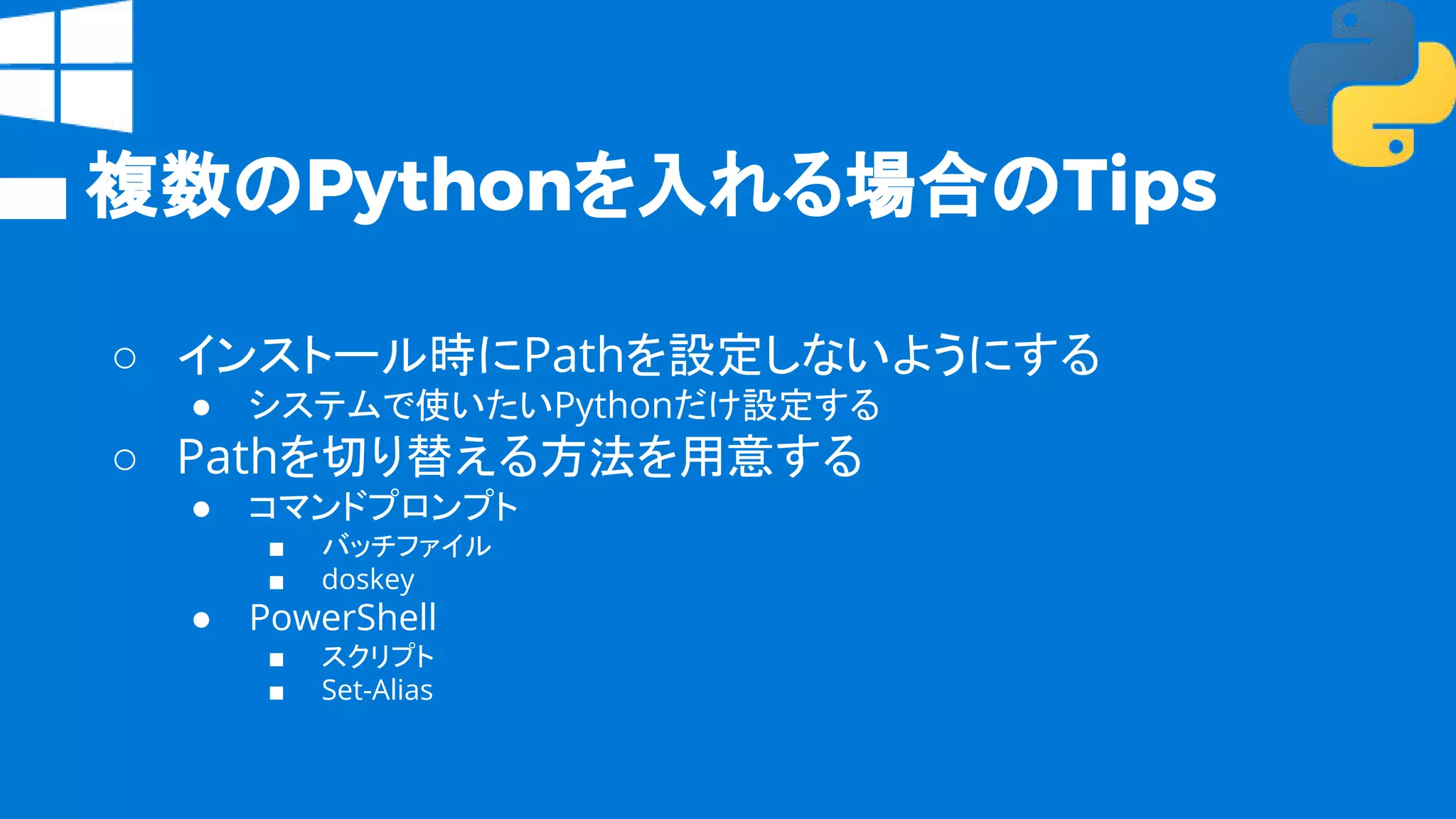 複数のPythonを入れる場合のTips

○ インストール時にPathを設定しないようにする
● システムで使いたいPythonだけ設定する
○ Pathを切り替える方法を用意する
● コマンドプロンプト
■ バッチファイル
■ doskey
● PowerShell
■ スクリプト
■ Set-Alias